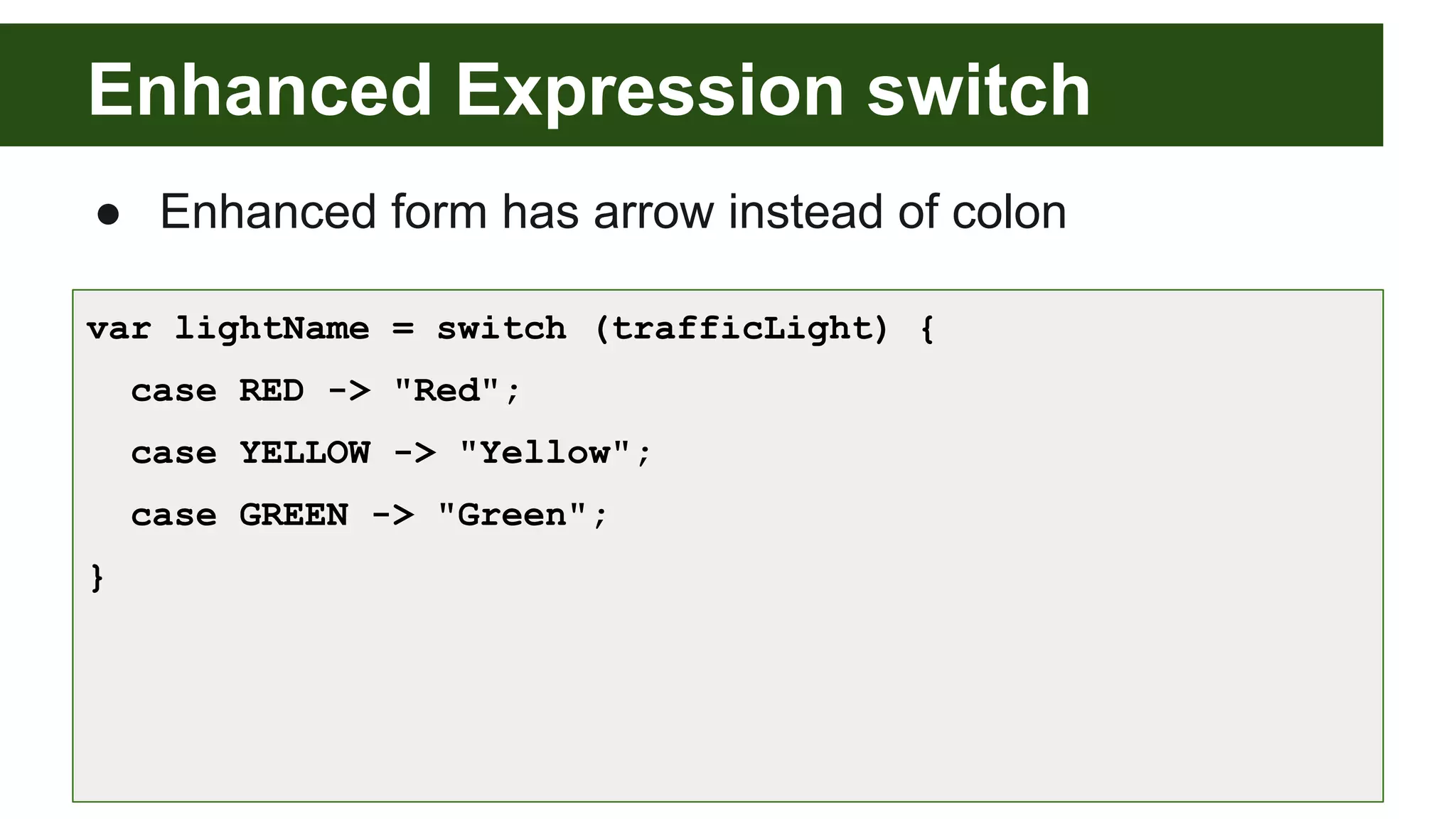 Enhanced Expression switch

● Enhanced form has arrow instead of colon

var lightName = switch (trafficLight) {
  case RED -> "Red";
  case YELLOW -> "Yellow";
  case GREEN -> "Green";
}